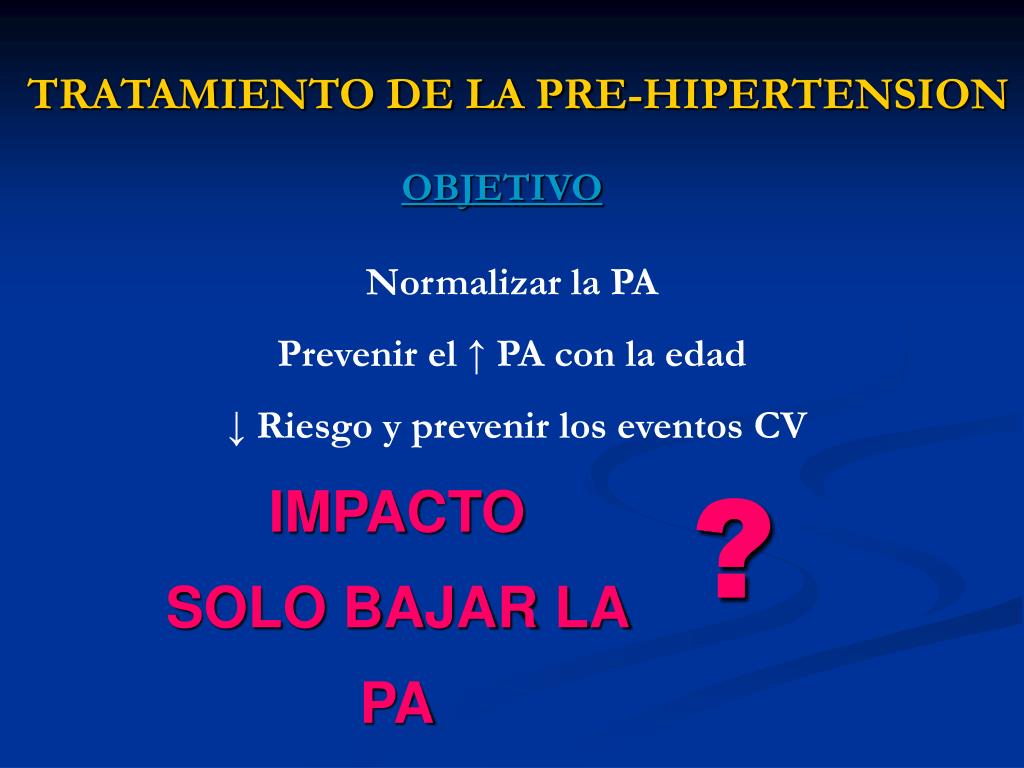 TRATAMIENTO DE LA PRE-HIPERTENSION

OBJETIVO

Normalizar la PA

Prevenir el ↑ PA con la edad

↓ Riesgo y prevenir los eventos CV

IMPACTO

SOLO BAJAR LA

PA

?